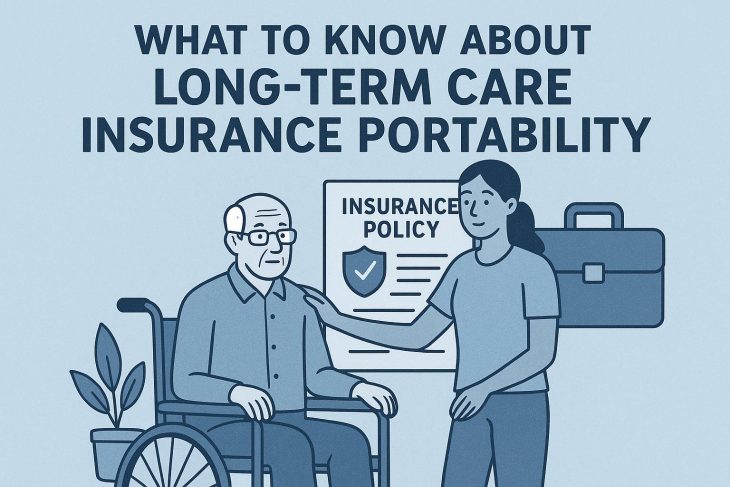 WHAT TO KNOW ABOUT LONG-TERM CARE INSURANCE PORTABILITY

INSURANCE POLICY